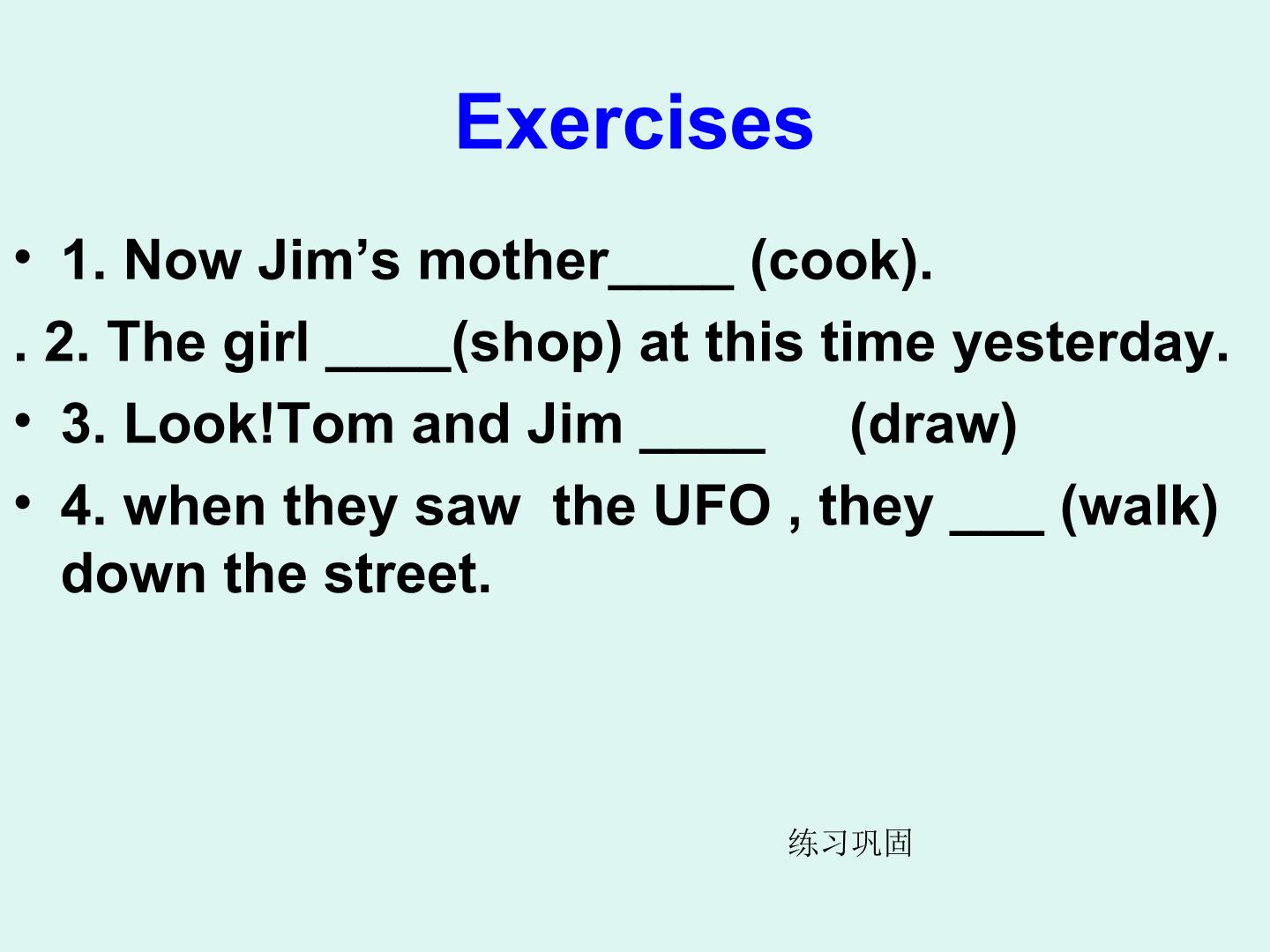 Exercises

• 1. Now Jim's mother____ (cook).

. 2. The girl ____(shop) at this time yesterday.

• 3. Look!Tom and Jim ____ (draw)

• 4. when they saw the UFO , they ____ (walk) down the street.

练习巩固